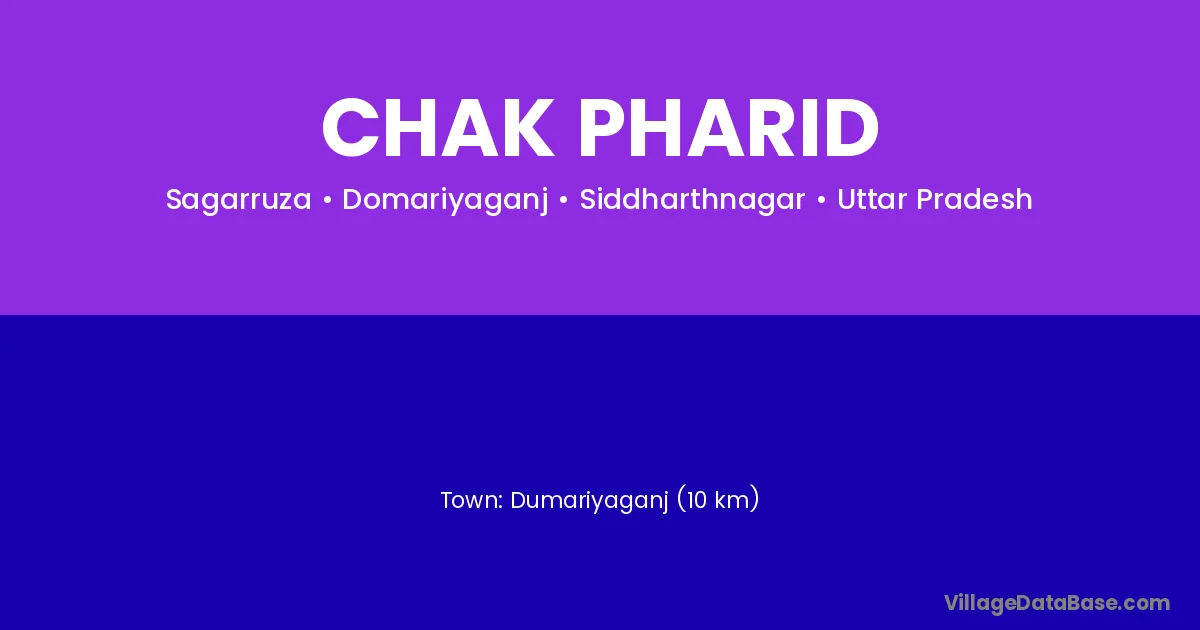 CHAK PHARID

Sagarruza • Domariyaganj • Siddharthnagar • Uttar Pradesh

Town: Dumariyaganj (10 km)

VillageDataBase.com